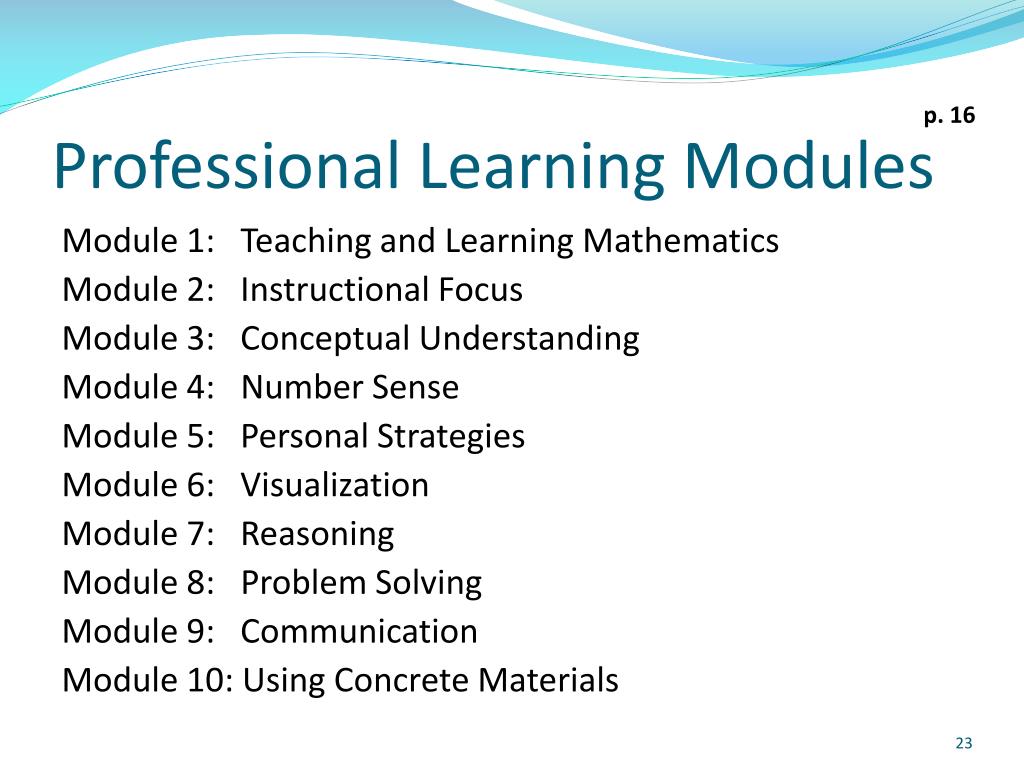 p. 16

Professional Learning Modules

Module 1: Teaching and Learning Mathematics
Module 2: Instructional Focus
Module 3: Conceptual Understanding
Module 4: Number Sense
Module 5: Personal Strategies
Module 6: Visualization
Module 7: Reasoning
Module 8: Problem Solving
Module 9: Communication
Module 10: Using Concrete Materials

23